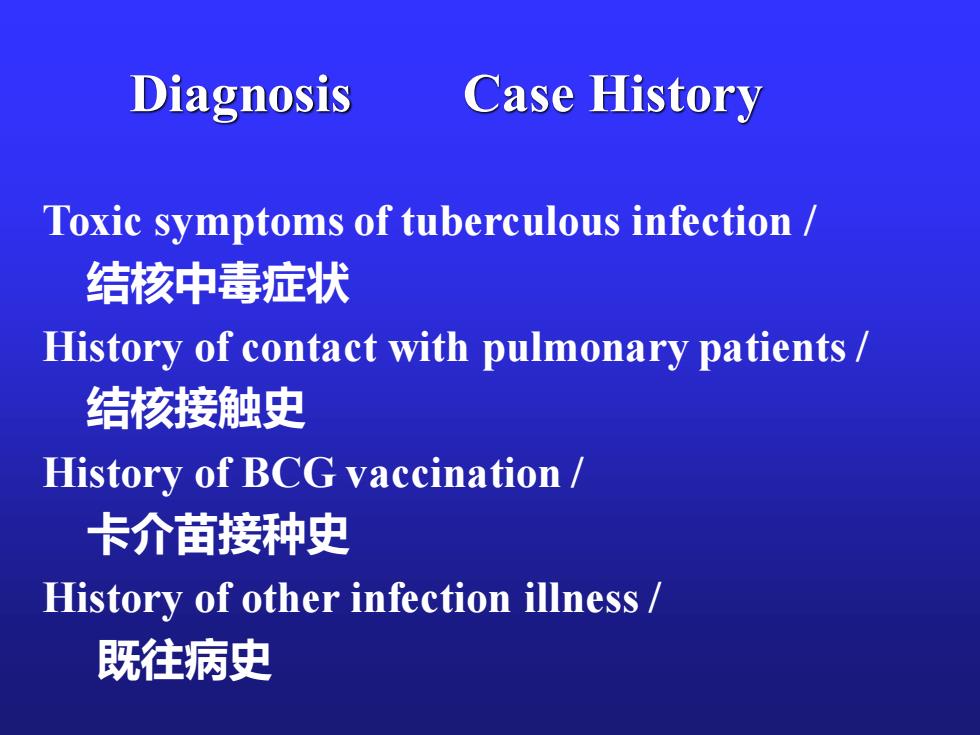 Diagnosis Case History

Toxic symptoms of tuberculous infection / 结核中毒症状

History of contact with pulmonary patients / 结核接触史

History of BCG vaccination / 卡介苗接种史

History of other infection illness / 既往病史